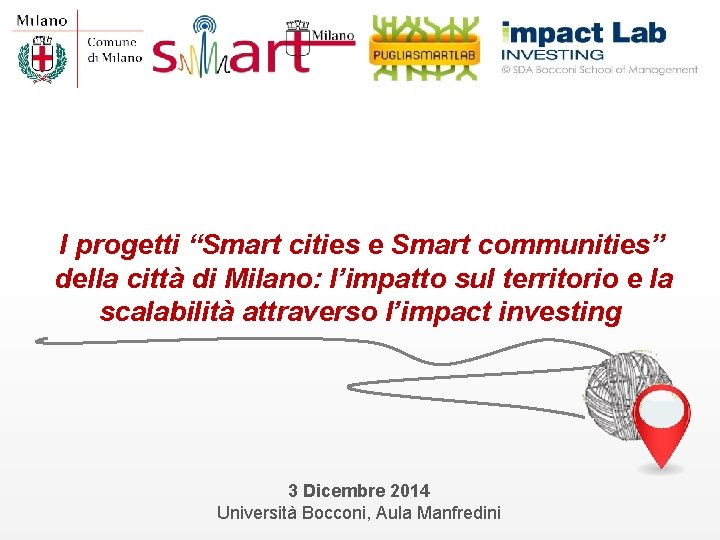 Milano

Comune di Milano

smart

Milano

PUGLIASMARTLAB

impact Lab
INVESTING
© SDA Bocconi School of Management

I progetti “Smart cities e Smart communities” della città di Milano: l’impatto sul territorio e la scalabilità attraverso l’impact investing

3 Dicembre 2014
Università Bocconi, Aula Manfredini